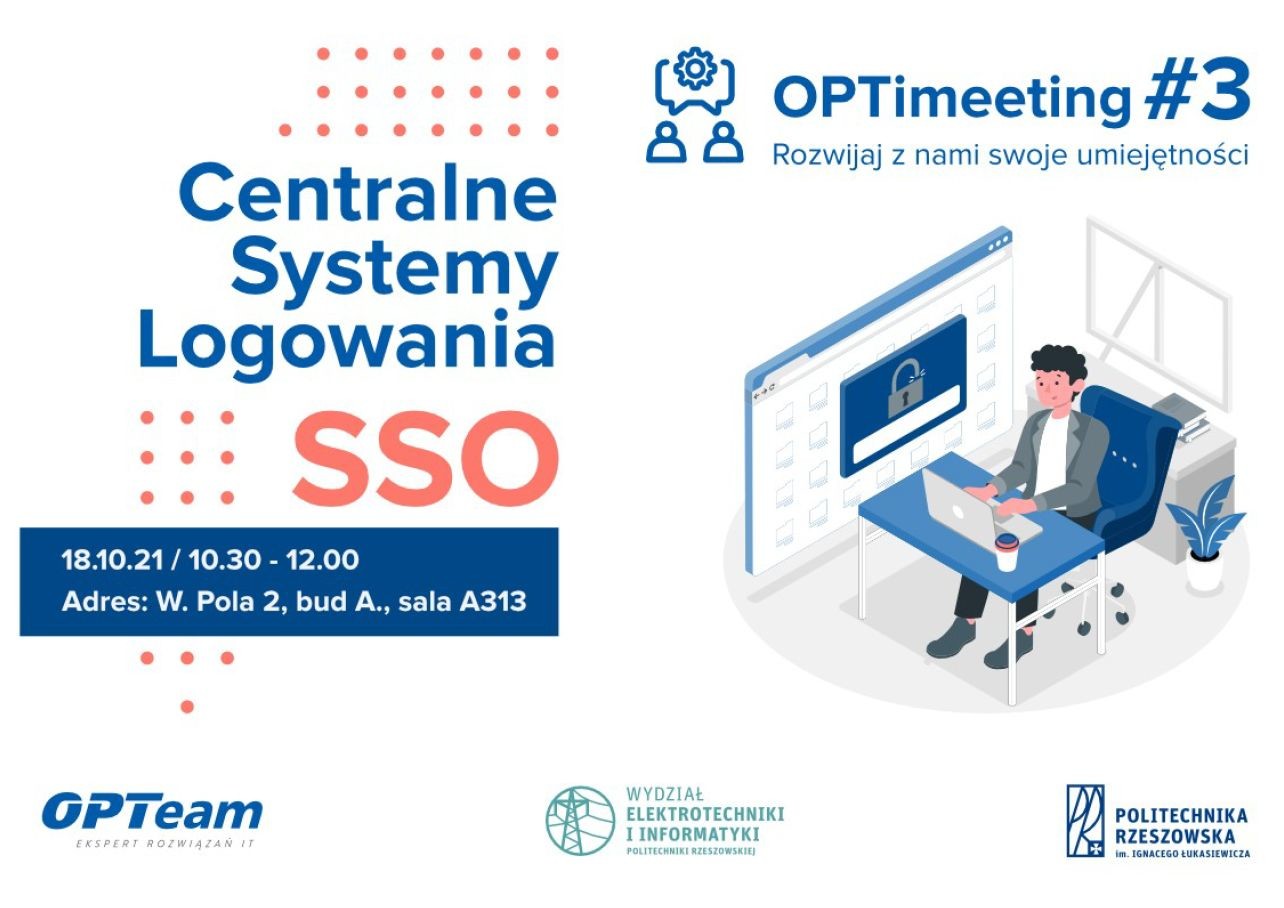 OPTimeeting #3
Rozwijaj z nami swoje umiejętności

Centralne Systemy Logowania
SSO

18.10.21 / 10.30 - 12.00
Adres: W. Pola 2, bud A., sala A313

OPTeam
EKSPERT ROZWIĄZAŃ IT

WYDZIAŁ
ELEKTROTECHNIKI
I INFORMATYKI
POLITECHNIKI RZESZOWSKIEJ

POLITECHNIKA
RZESZOWSKA
im. IGNACEGO ŁUKASIEWICZA